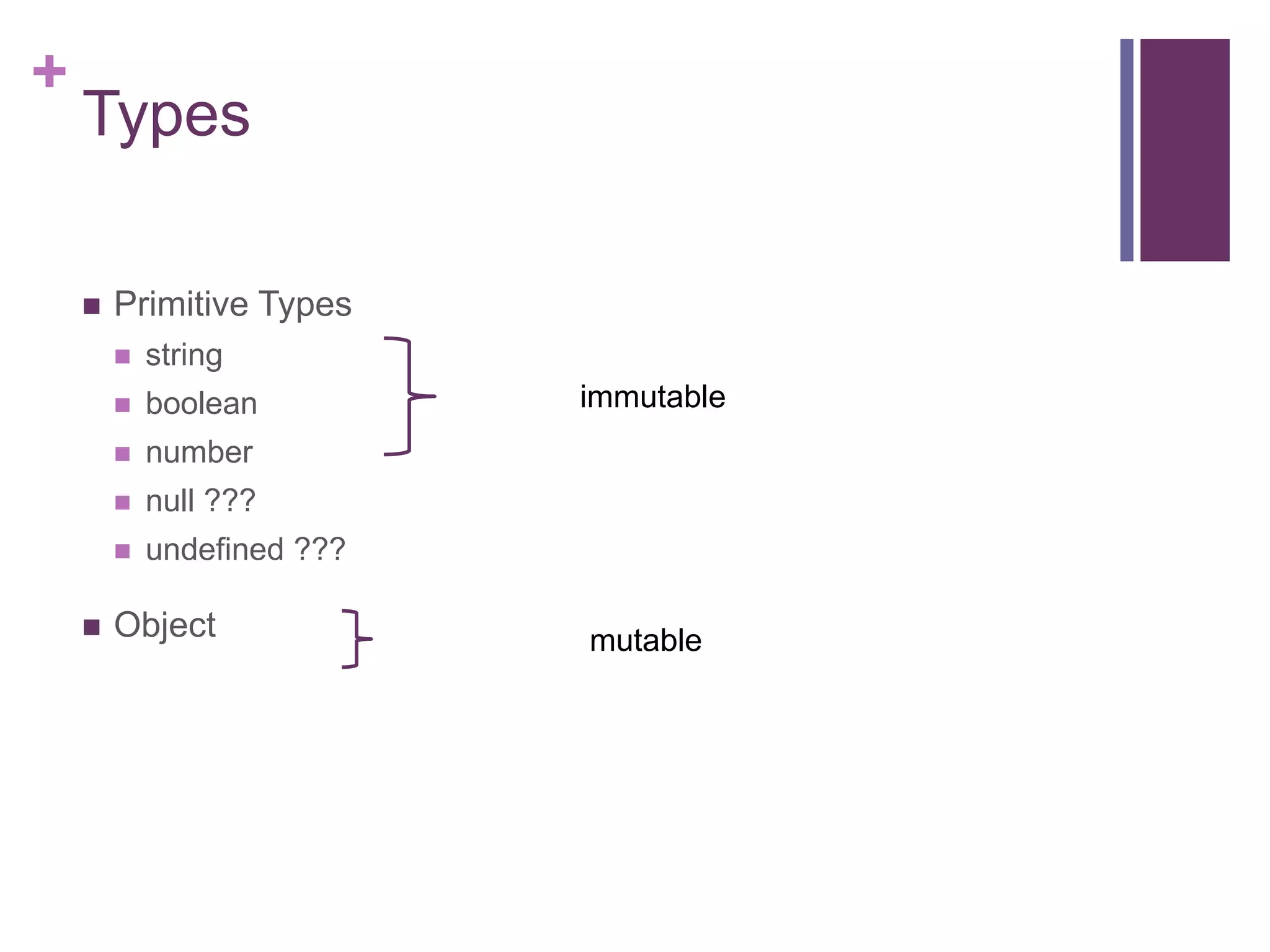 +

Types

Primitive Types
string
boolean
number
null ???
undefined ???

immutable

Object

mutable